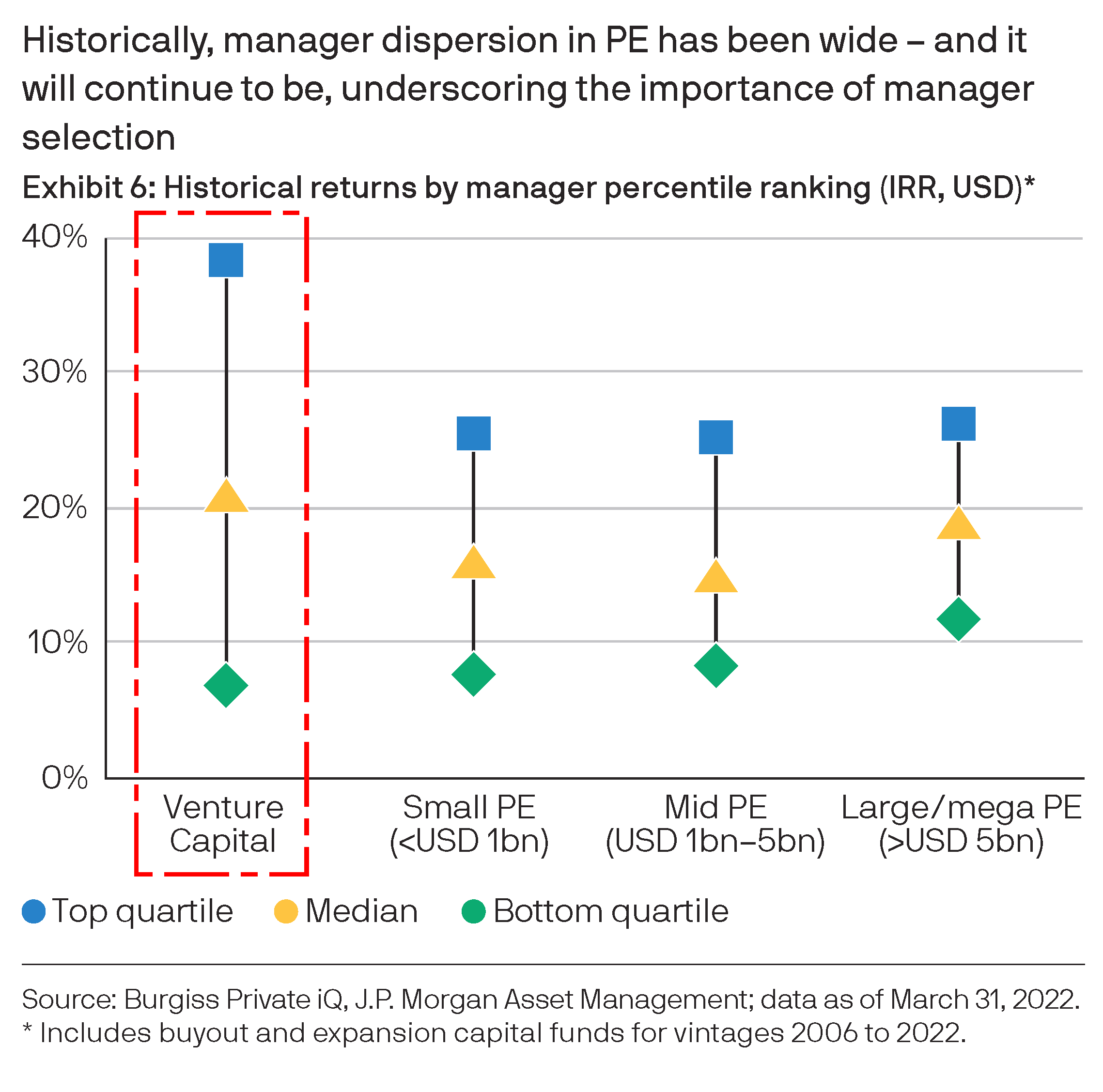 Historically, manager dispersion in PE has been wide – and it will continue to be, underscoring the importance of manager selection

Exhibit 6: Historical returns by manager percentile ranking (IRR, USD)*

40%
30%
20%
10%
0%

Venture Capital
Small PE (<USD 1bn)
Mid PE (USD 1bn–5bn)
Large/mega PE (>USD 5bn)

Top quartile
Median
Bottom quartile

Source: Burgiss Private iQ, J.P. Morgan Asset Management; data as of March 31, 2022.
* Includes buyout and expansion capital funds for vintages 2006 to 2022.